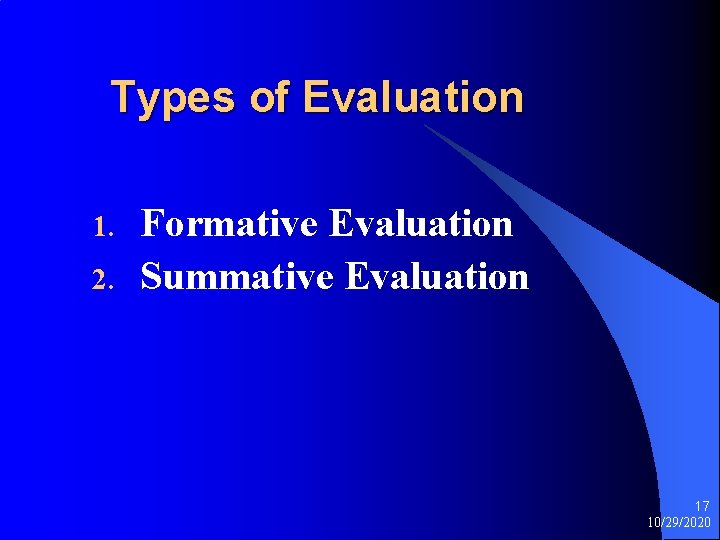 Types of Evaluation

1. Formative Evaluation
2. Summative Evaluation

17
10/29/2020